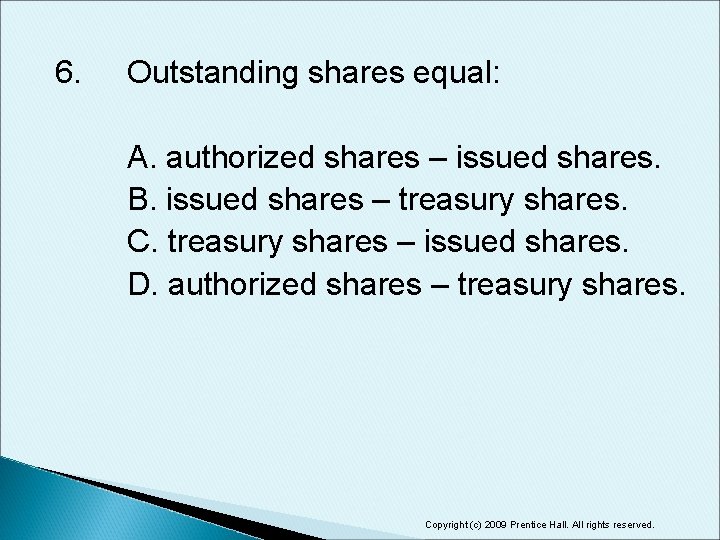 6. Outstanding shares equal:

A. authorized shares – issued shares.
B. issued shares – treasury shares.
C. treasury shares – issued shares.
D. authorized shares – treasury shares.

Copyright (c) 2009 Prentice Hall. All rights reserved.